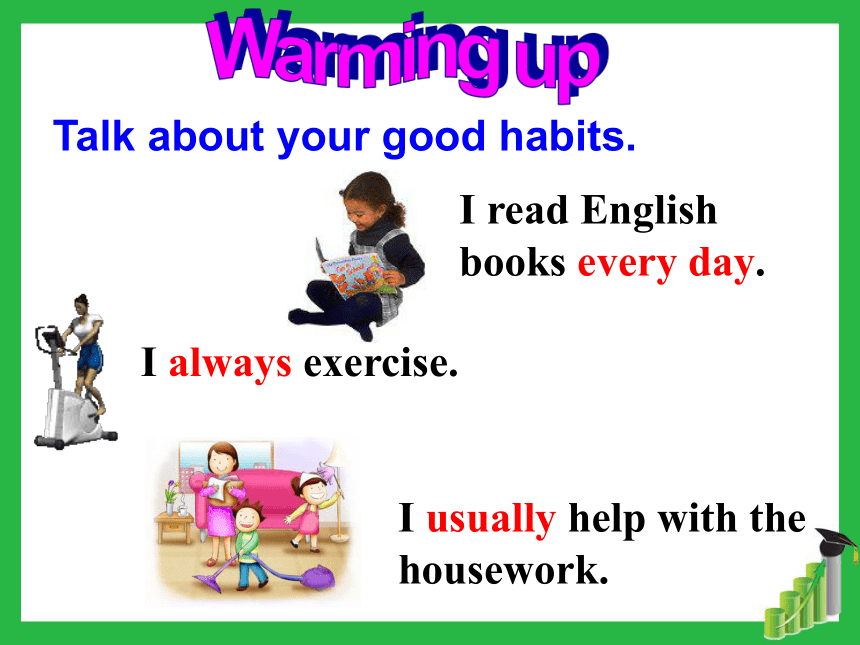 Warming up

Talk about your good habits.

I read English books every day.

I always exercise.

I usually help with the housework.